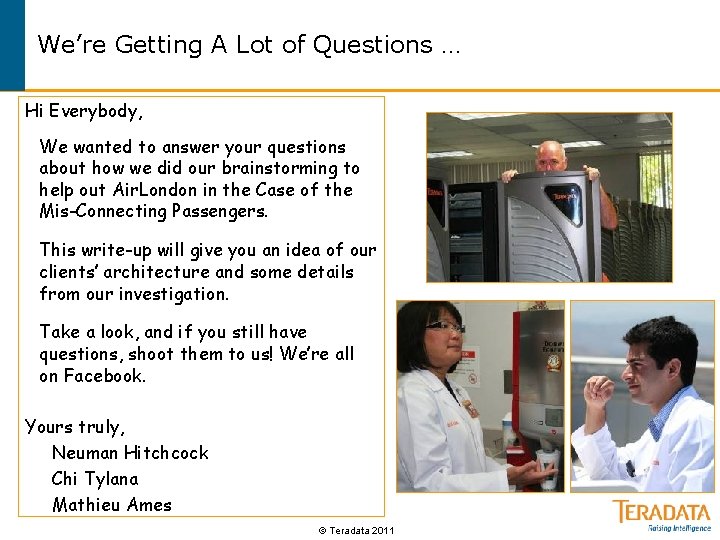 We're Getting A Lot of Questions ...

Hi Everybody,

We wanted to answer your questions about how we did our brainstorming to help out AirLondon in the Case of the Mis-Connecting Passengers.

This write-up will give you an idea of our clients' architecture and some details from our investigation.

Take a look, and if you still have questions, shoot them to us! We're all on Facebook.

Yours truly,
Neuman Hitchcock
Chi Tylana
Mathieu Ames

© Teradata 2011

TERADATA
Raising Intelligence